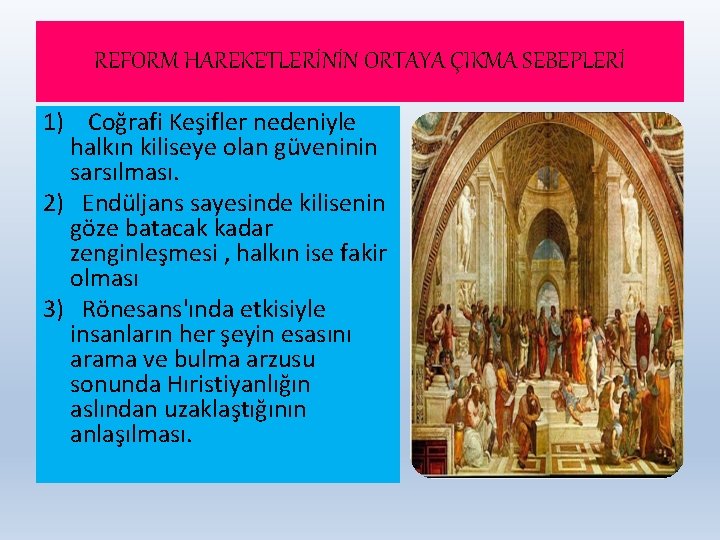 REFORM HAREKETLERİNİN ORTAYA ÇIKMA SEBEPLERİ

1) Coğrafi Keşifler nedeniyle halkın kiliseye olan güveninin sarsılması.

2) Endüljans sayesinde kilisenin göze batacak kadar zenginleşmesi , halkın ise fakir olması

3) Rönesans'ında etkisiyle insanların her şeyin esasını arama ve bulma arzusu sonunda Hıristiyanlığın aslından uzaklaştığının anlaşılması.